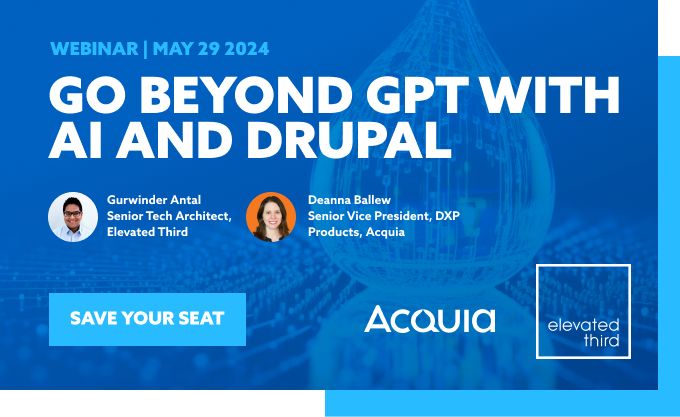 WEBINAR | MAY 29 2024

GO BEYOND GPT WITH AI AND DRUPAL

Gurwinder Antal
Senior Tech Architect, Elevated Third

Deanna Ballew
Senior Vice President, DXP Products, Acquia

SAVE YOUR SEAT

Acquia

elevated third